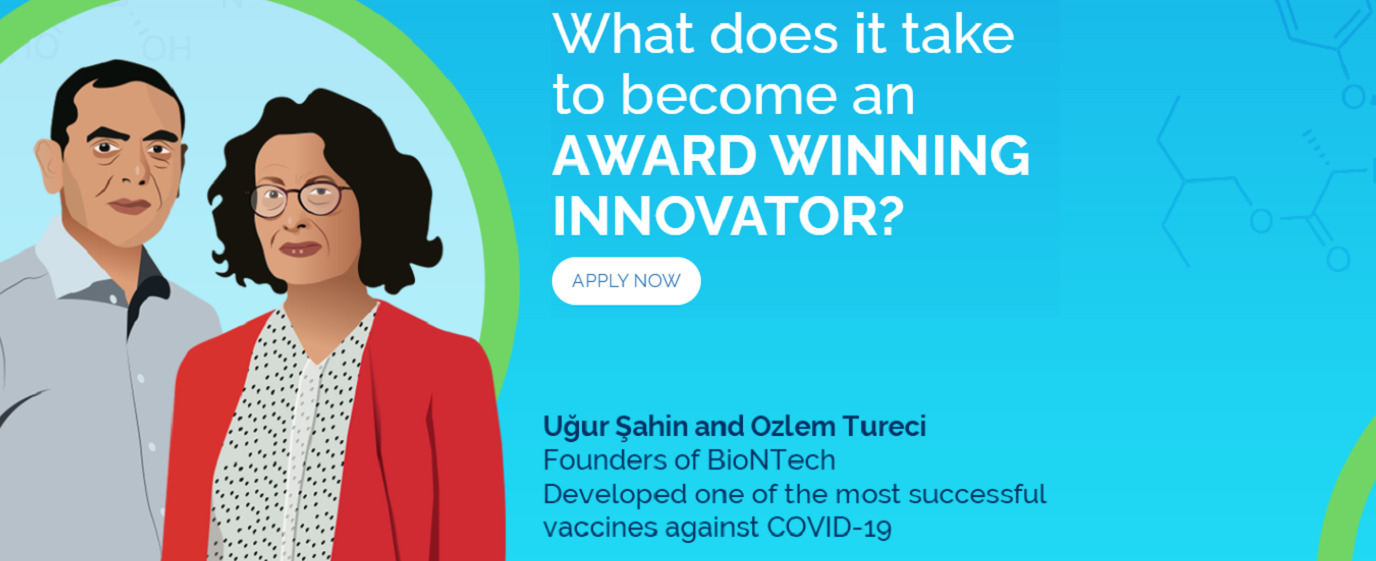 What does it take to become an AWARD WINNING INNOVATOR?

APPLY NOW

Uğur Şahin and Ozlem Tureci
Founders of BioNTech
Developed one of the most successful vaccines against COVID-19